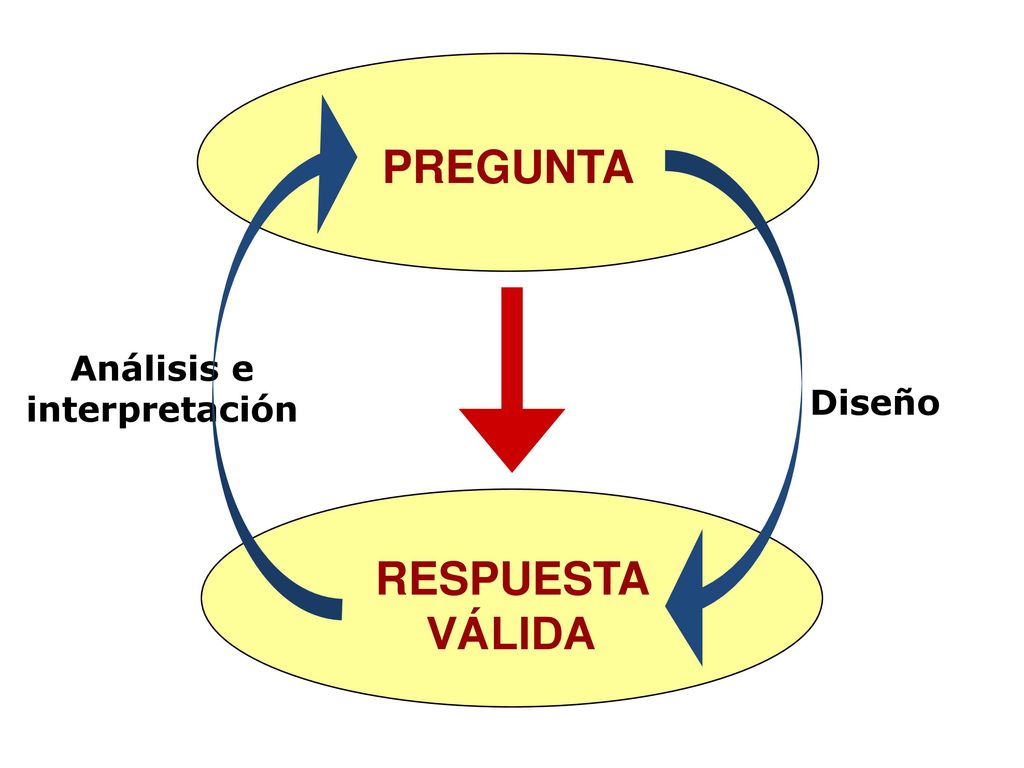 PREGUNTA

Análisis e interpretación

Diseño

RESPUESTA VÁLIDA